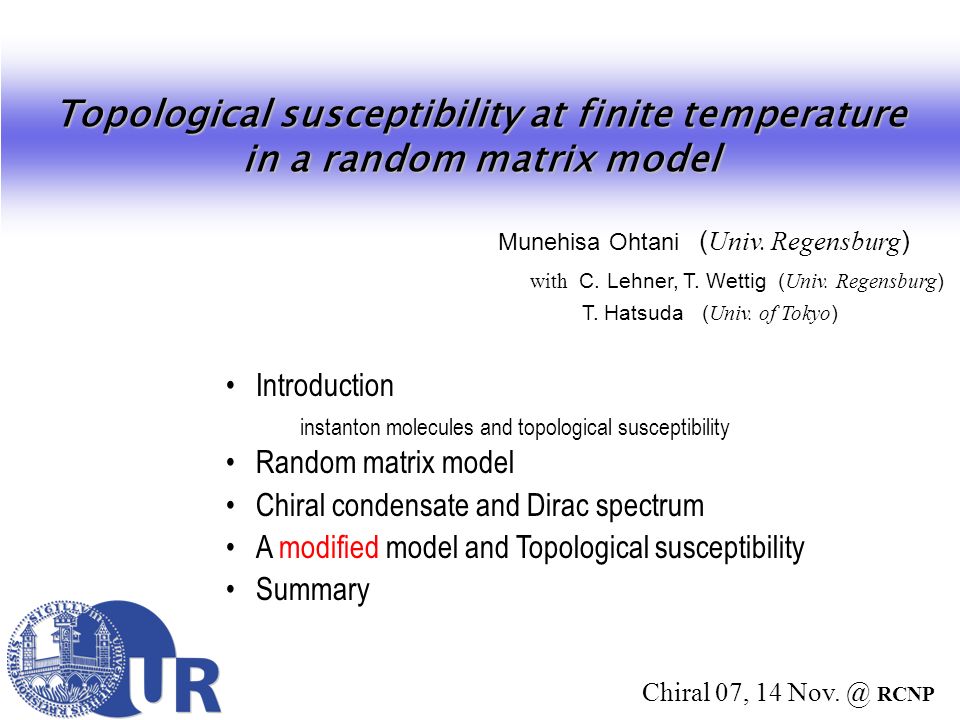 Topological susceptibility at finite temperature in a random matrix model

Munehisa Ohtani (Univ. Regensburg)

with C. Lehner, T. Wettig (Univ. Regensburg)
T. Hatsuda (Univ. of Tokyo)

• Introduction
instanton molecules and topological susceptibility
• Random matrix model
• Chiral condensate and Dirac spectrum
• A modified model and Topological susceptibility
• Summary

UR

Chiral 07, 14 Nov. @ RCNP